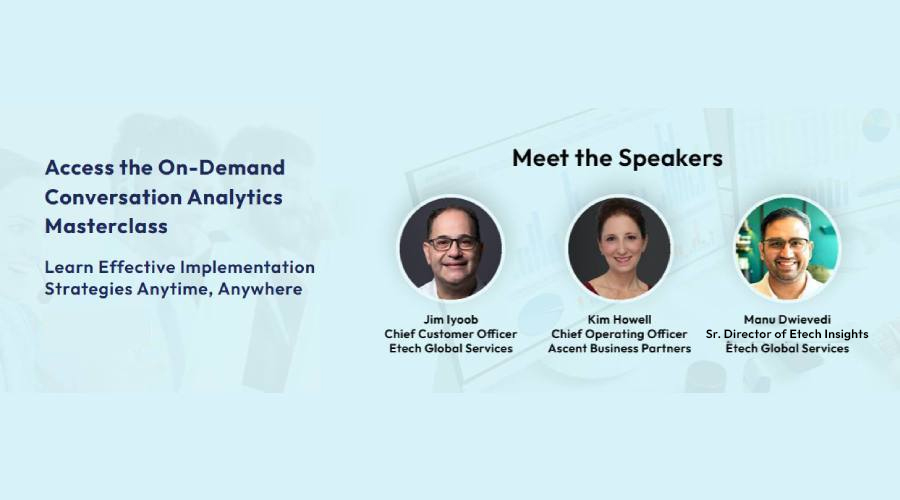 Access the On-Demand Conversation Analytics Masterclass

Learn Effective Implementation Strategies Anytime, Anywhere

Meet the Speakers

Jim Iyoob
Chief Customer Officer
Etech Global Services

Kim Howell
Chief Operating Officer
Ascent Business Partners

Manu Dwievedi
Sr. Director of Etech Insights
Etech Global Services